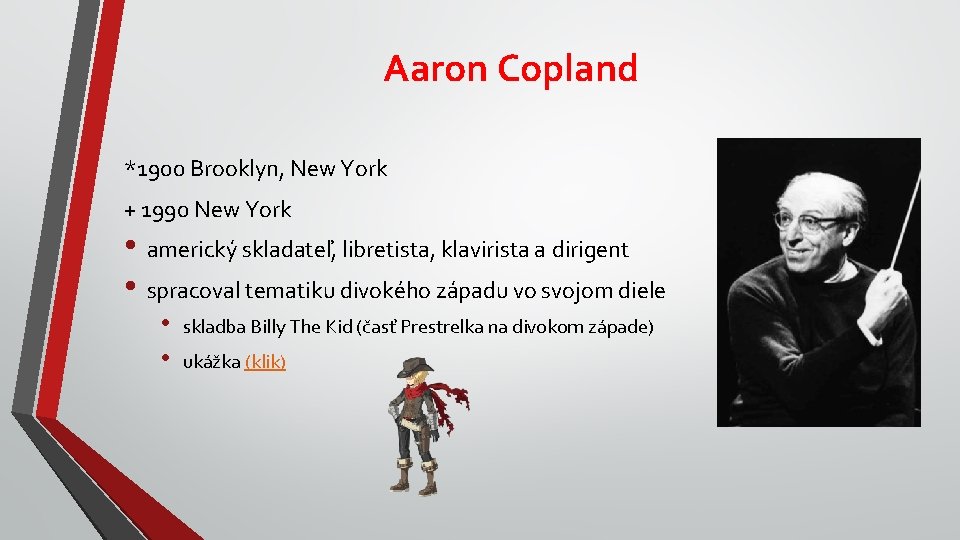 Aaron Copland

*1900 Brooklyn, New York

+ 1990 New York

• americký skladateľ, libretista, klavirista a dirigent

• spracoval tematiku divokého západu vo svojom diele

• skladba Billy The Kid (časť Prestrelka na divokom západe)

• ukážka (klik)